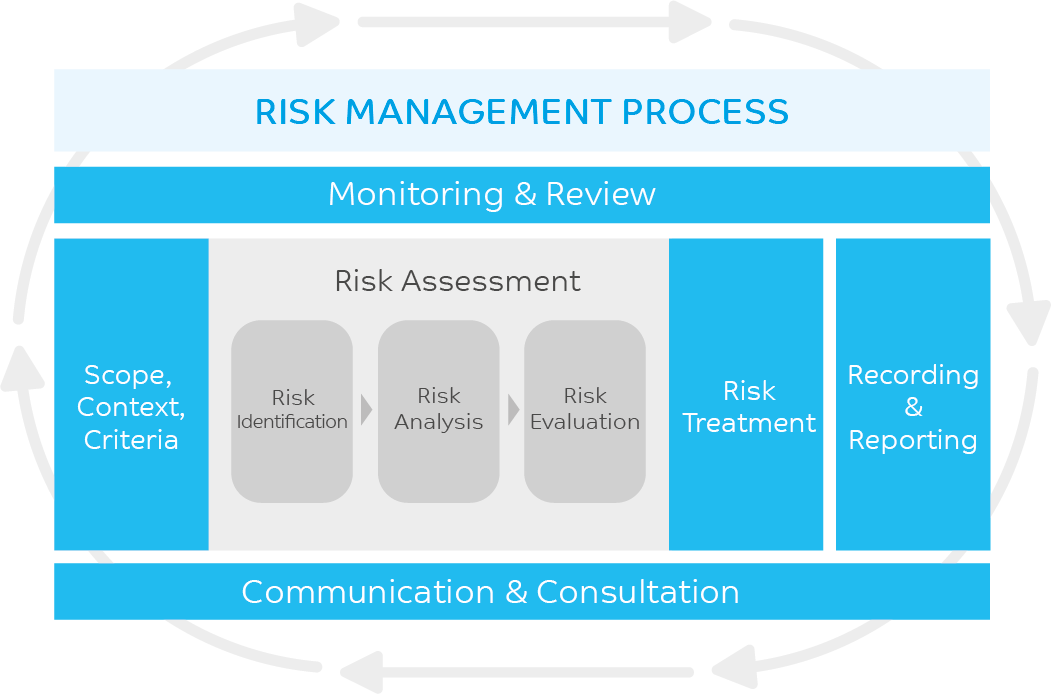 RISK MANAGEMENT PROCESS

Monitoring & Review

Scope, Context, Criteria

Risk Assessment

Risk Identification

Risk Analysis

Risk Evaluation

Risk Treatment

Recording & Reporting

Communication & Consultation